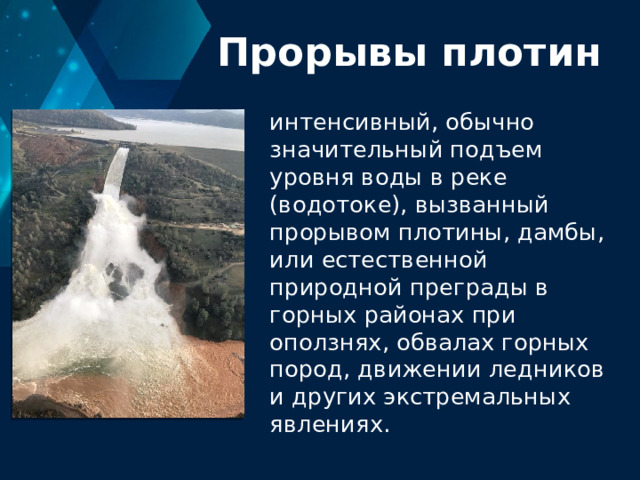 Прорывы плотин

интенсивный, обычно значительный подъем уровня воды в реке (водотоке), вызванный прорывом плотины, дамбы, или естественной природной преграды в горных районах при оползнях, обвалах горных пород, движении ледников и других экстремальных явлениях.